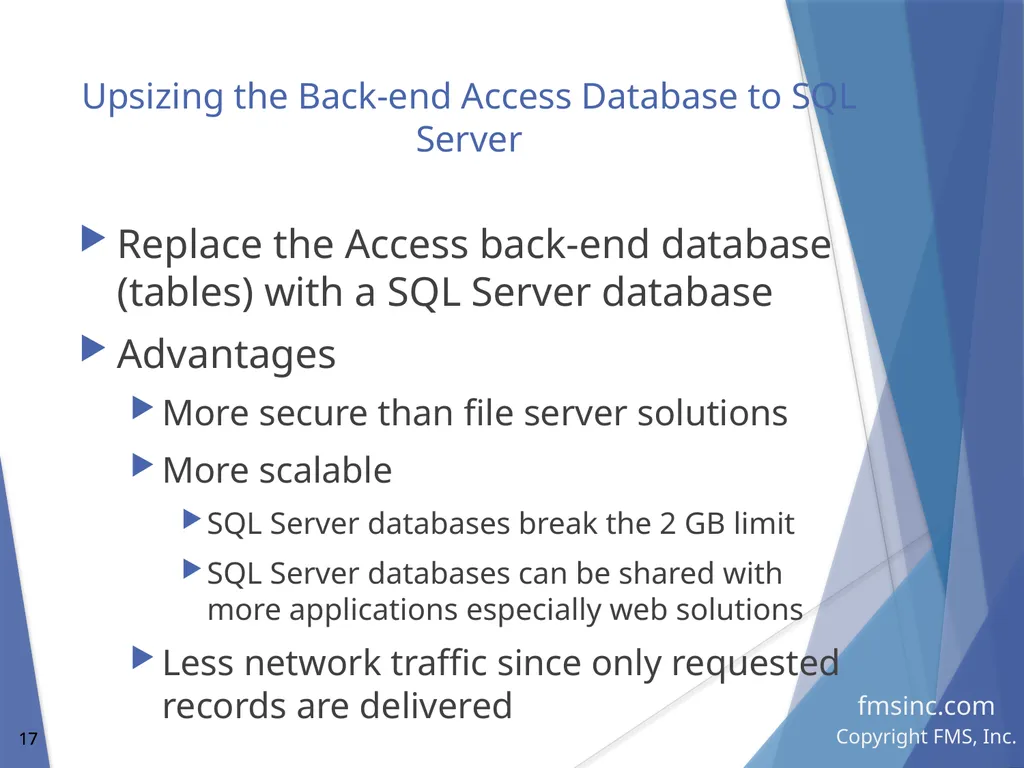 Upsizing the Back-end Access Database to SQL Server

Replace the Access back-end database (tables) with a SQL Server database

Advantages

More secure than file server solutions

More scalable

SQL Server databases break the 2 GB limit

SQL Server databases can be shared with more applications especially web solutions

Less network traffic since only requested records are delivered

fmsinc.com
Copyright FMS, Inc.

17